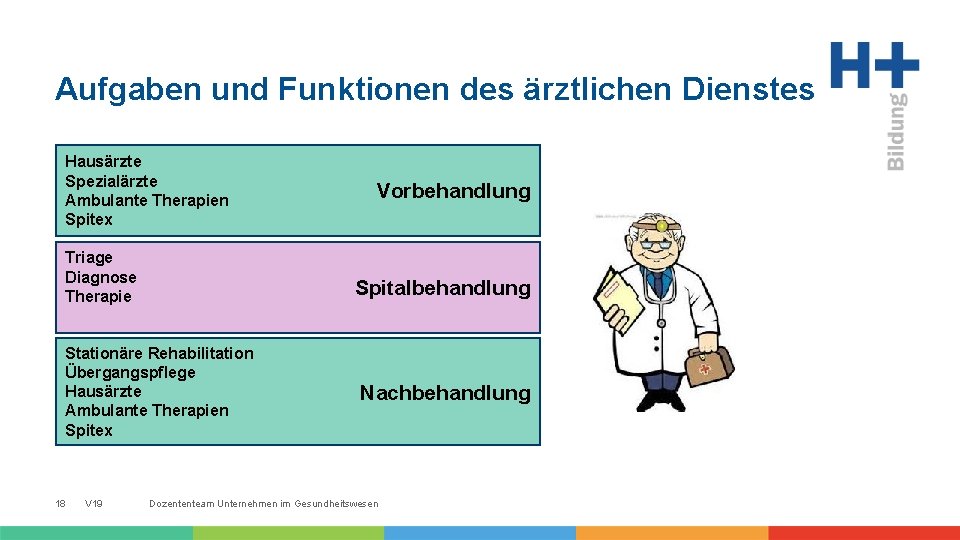 Aufgaben und Funktionen des ärztlichen Dienstes

H+ Bildung

Hausärzte
Spezialärzte
Ambulante Therapien
Spitex

Vorbehandlung

Triage
Diagnose
Therapie

Spitalbehandlung

Stationäre Rehabilitation
Übergangspflege
Hausärzte
Ambulante Therapien
Spitex

Nachbehandlung

18 V19 Dozententeam Unternehmen im Gesundheitswesen